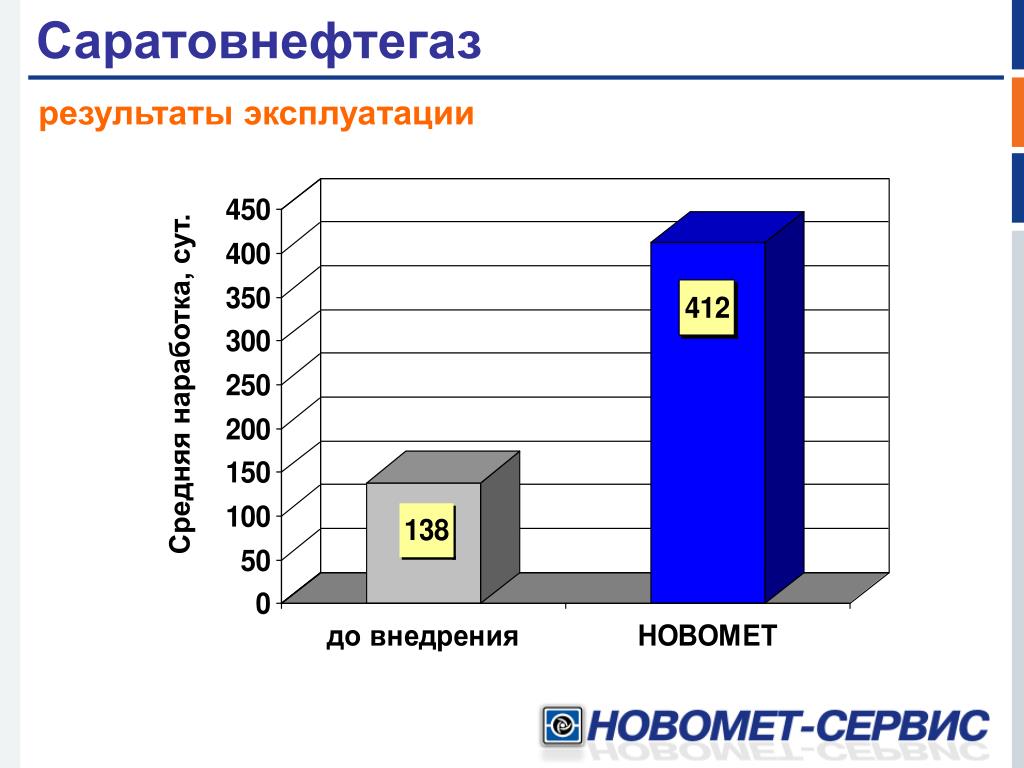 Саратовнефтегаз

результаты эксплуатации

Средняя наработка, сут.

450
400
350
300
250
200
150
100
50
0

138

412

до внедрения

НОВОМЕТ

НОВОМЕТ-СЕРВИС